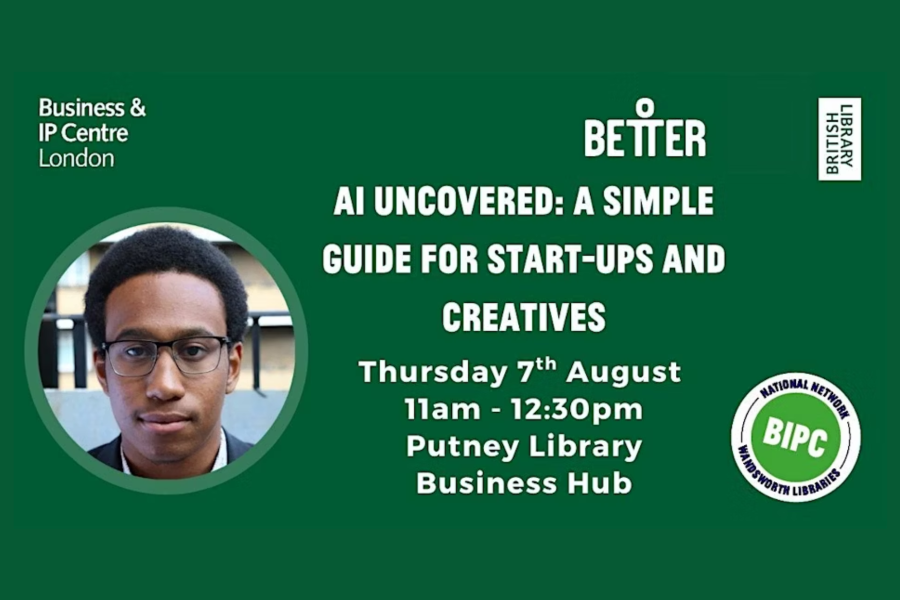 Business & IP Centre London

BETTER

BRITISH LIBRARY

AI UNCOVERED: A SIMPLE GUIDE FOR START-UPS AND CREATIVES

Thursday 7$^{th}$ August
11am - 12:30pm
Putney Library
Business Hub

NATIONAL NETWORK
BIPC
WANDSWORTH LIBRARIES